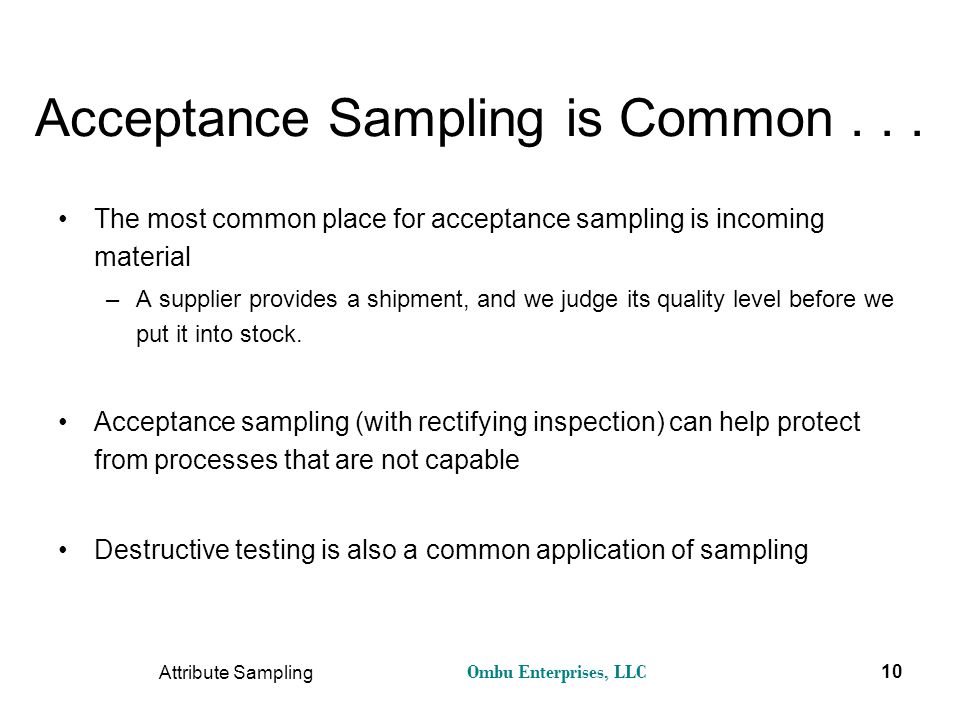 Acceptance Sampling is Common . . .

• The most common place for acceptance sampling is incoming material

– A supplier provides a shipment, and we judge its quality level before we put it into stock.

• Acceptance sampling (with rectifying inspection) can help protect from processes that are not capable

• Destructive testing is also a common application of sampling

Attribute Sampling Ombu Enterprises, LLC 10